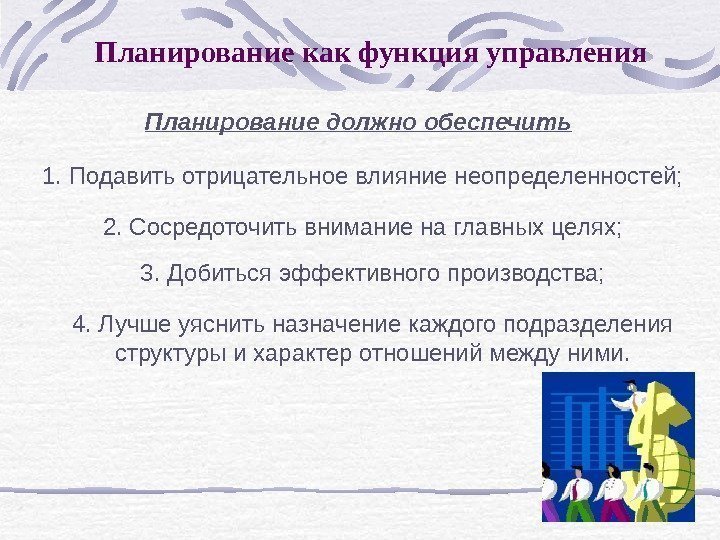 Планирование как функция управления

Планирование должно обеспечить

1. Подавить отрицательное влияние неопределенностей;

2. Сосредоточить внимание на главных целях;

3. Добиться эффективного производства;

4. Лучше уяснить назначение каждого подразделения структуры и характер отношений между ними.